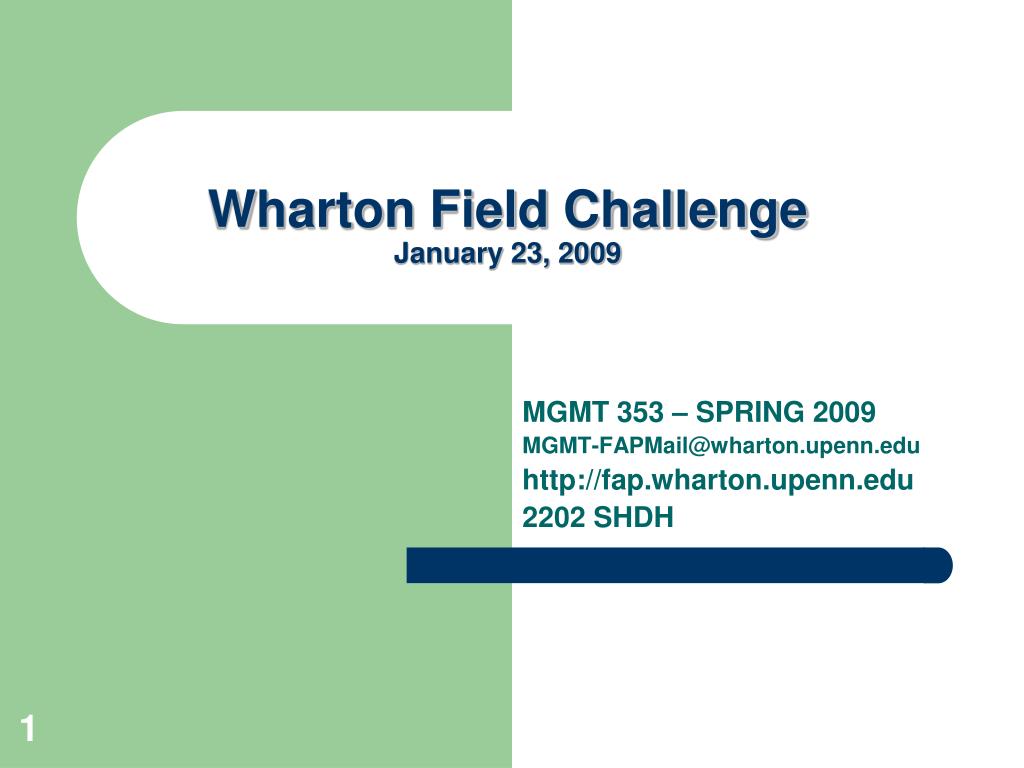 Wharton Field Challenge
January 23, 2009

MGMT 353 – SPRING 2009
MGMT-FAPMail@wharton.upenn.edu
http://fap.wharton.upenn.edu
2202 SHDH

1